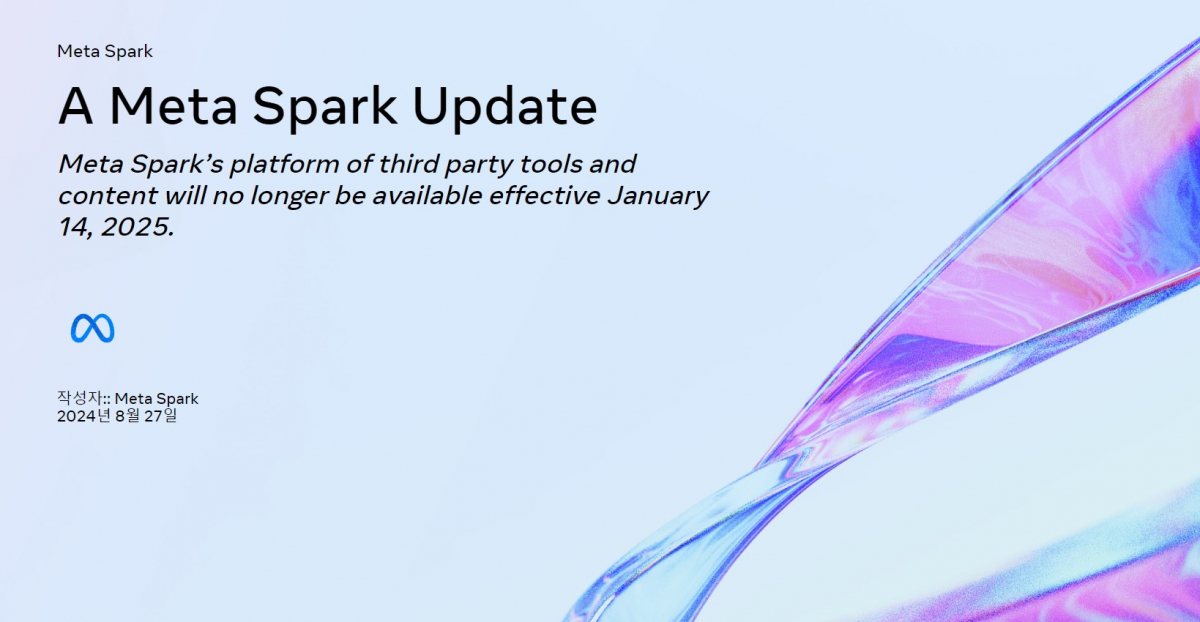 Meta Spark

A Meta Spark Update

Meta Spark's platform of third party tools and content will no longer be available effective January 14, 2025.

작성자:: Meta Spark
2024년 8월 27일